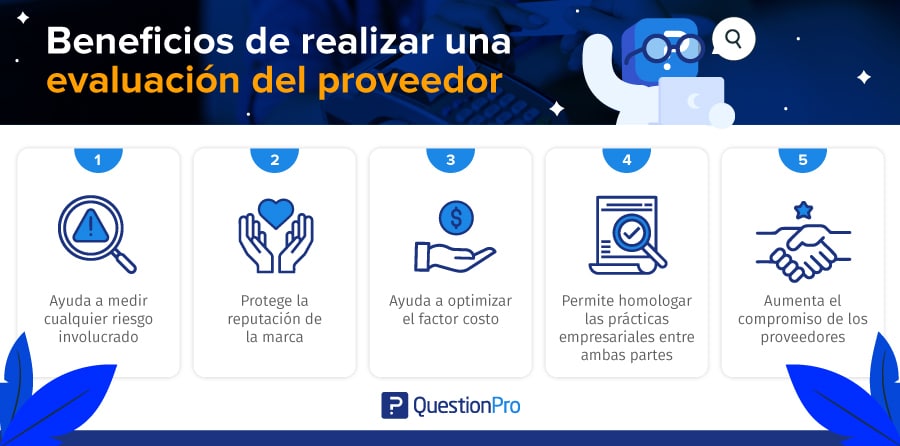 Beneficios de realizar una evaluación del proveedor

1
Ayuda a medir cualquier riesgo involucrado

2
Protege la reputación de la marca

3
Ayuda a optimizar el factor costo

4
Permite homologar las prácticas empresariales entre ambas partes

5
Aumenta el compromiso de los proveedores

QuestionPro